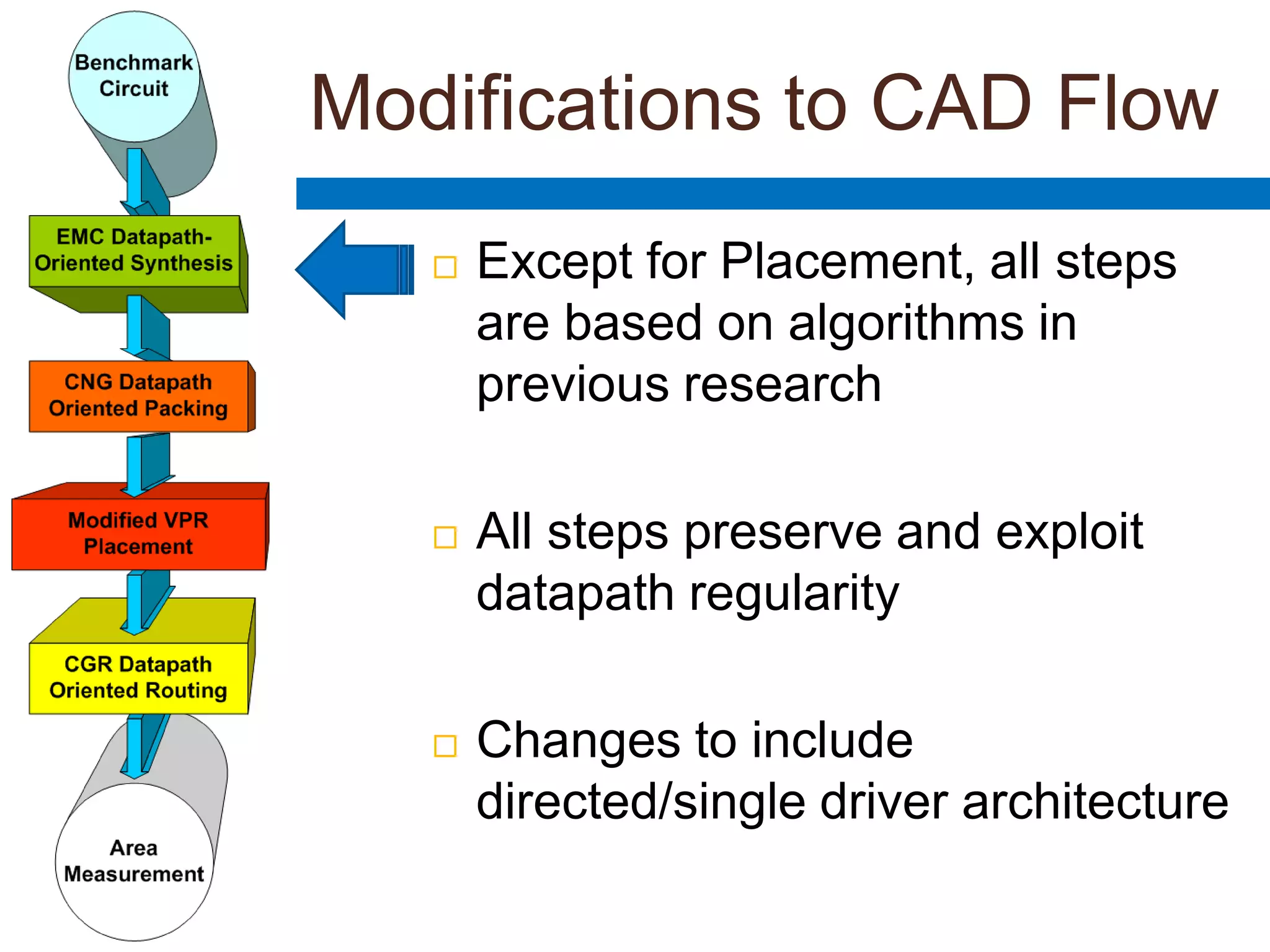 Benchmark Circuit

EMC Datapath-Oriented Synthesis

CNG Datapath Oriented Packing

Modified VPR Placement

CGR Datapath Oriented Routing

Area Measurement

Modifications to CAD Flow

□ Except for Placement, all steps are based on algorithms in previous research

□ All steps preserve and exploit datapath regularity

□ Changes to include directed/single driver architecture